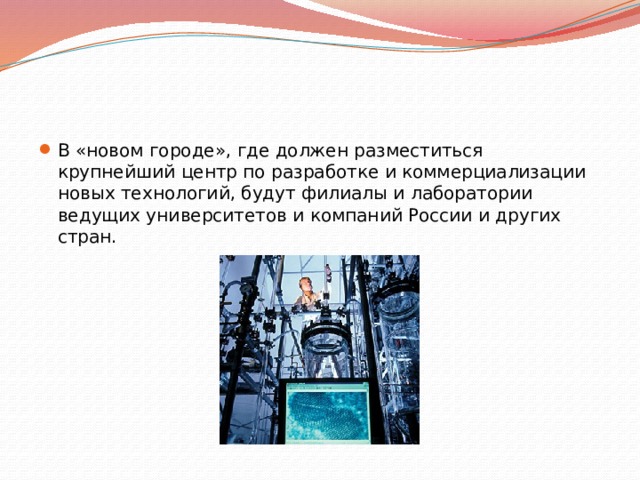 В «новом городе», где должен разместиться крупнейший центр по разработке и коммерциализации новых технологий, будут филиалы и лаборатории ведущих университетов и компаний России и других стран.